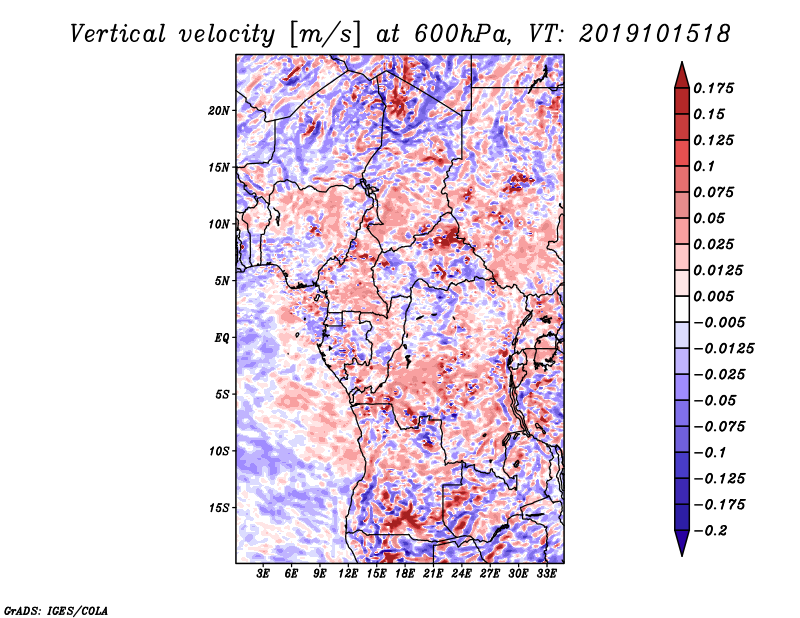 Vertical velocity [m/s] at 600hPa, VT: 2019101518

20N
15N
10N
5N
EQ
5S
10S
15S

3E 6E 9E 12E 15E 18E 21E 24E 27E 30E 33E

0.175
0.15
0.125
0.1
0.075
0.05
0.025
0.0125
0.005
−0.005
−0.0125
−0.025
−0.05
−0.075
−0.1
−0.125
−0.175
−0.2

GrADS: IGES/COLA